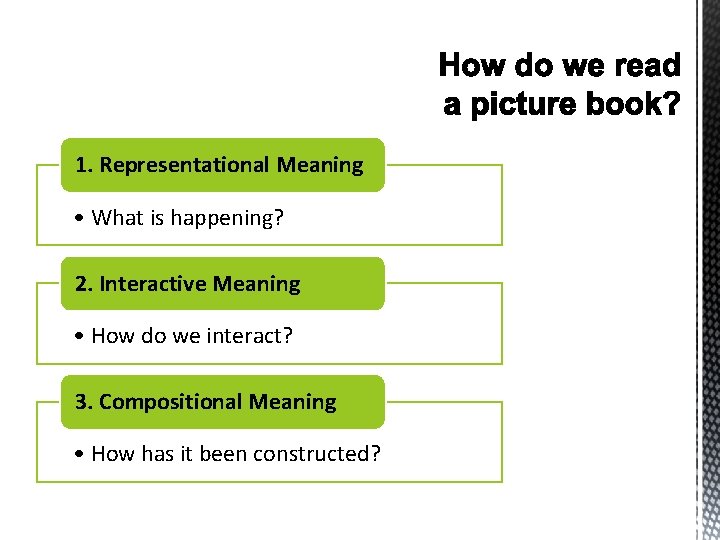 How do we read a picture book?

1. Representational Meaning

• What is happening?

2. Interactive Meaning

• How do we interact?

3. Compositional Meaning

• How has it been constructed?